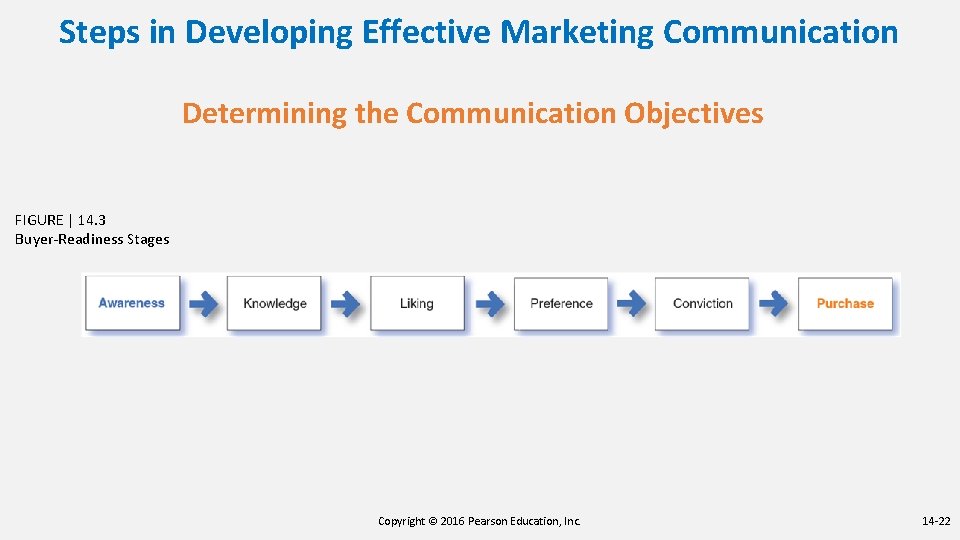 Steps in Developing Effective Marketing Communication

Determining the Communication Objectives

FIGURE | 14.3
Buyer-Readiness Stages

Awareness

Knowledge

Liking

Preference

Conviction

Purchase

Copyright © 2016 Pearson Education, Inc.

14-22